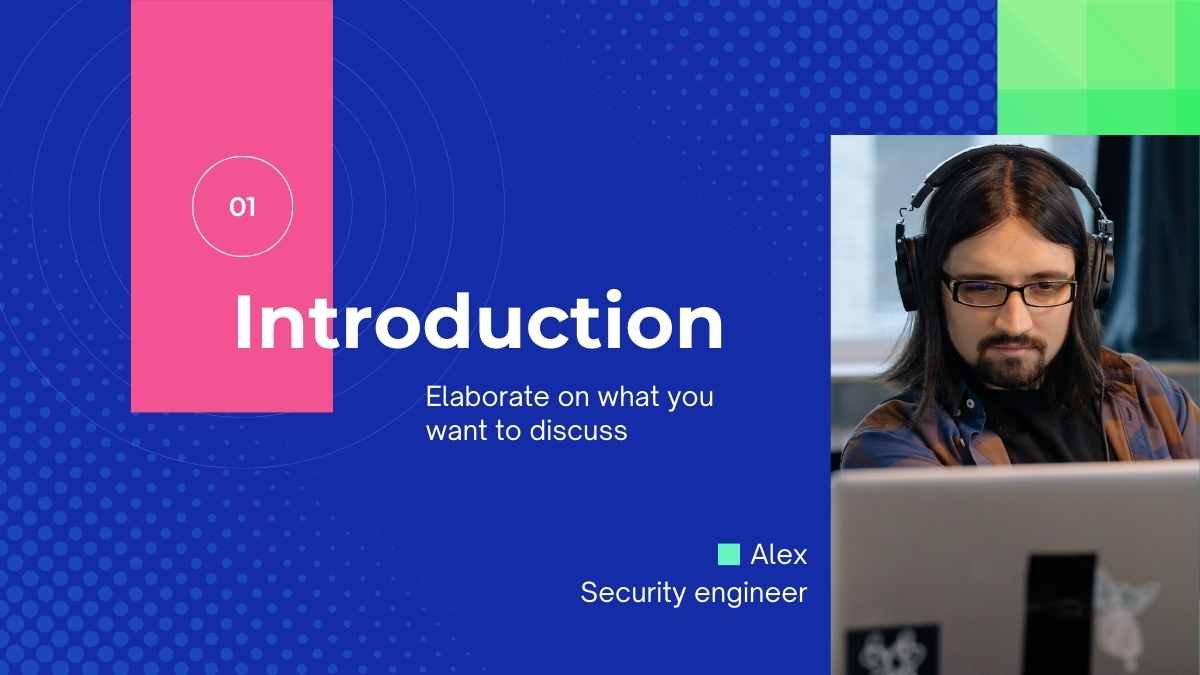 01

Introduction

Elaborate on what you want to discuss

Alex
Security engineer